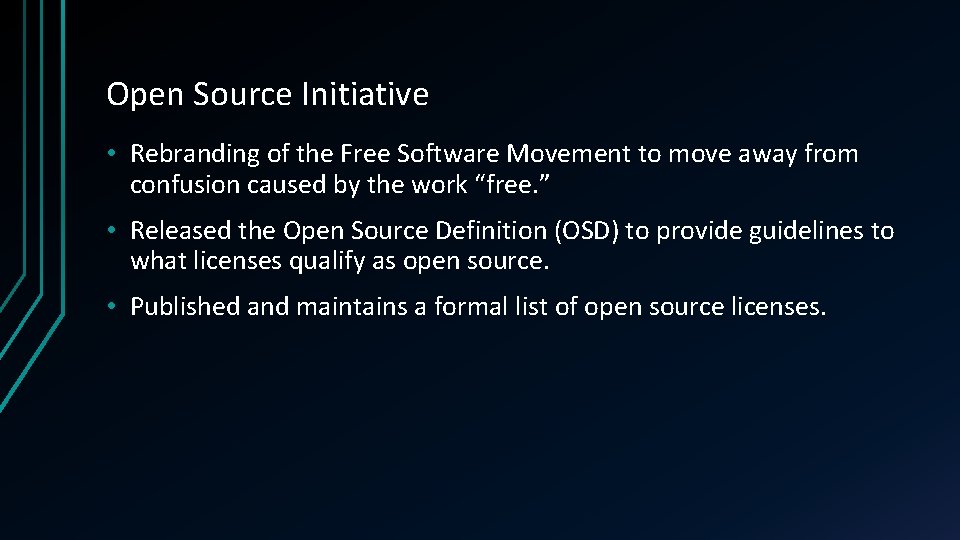 Open Source Initiative

• Rebranding of the Free Software Movement to move away from confusion caused by the work “free.”

• Released the Open Source Definition (OSD) to provide guidelines to what licenses qualify as open source.

• Published and maintains a formal list of open source licenses.